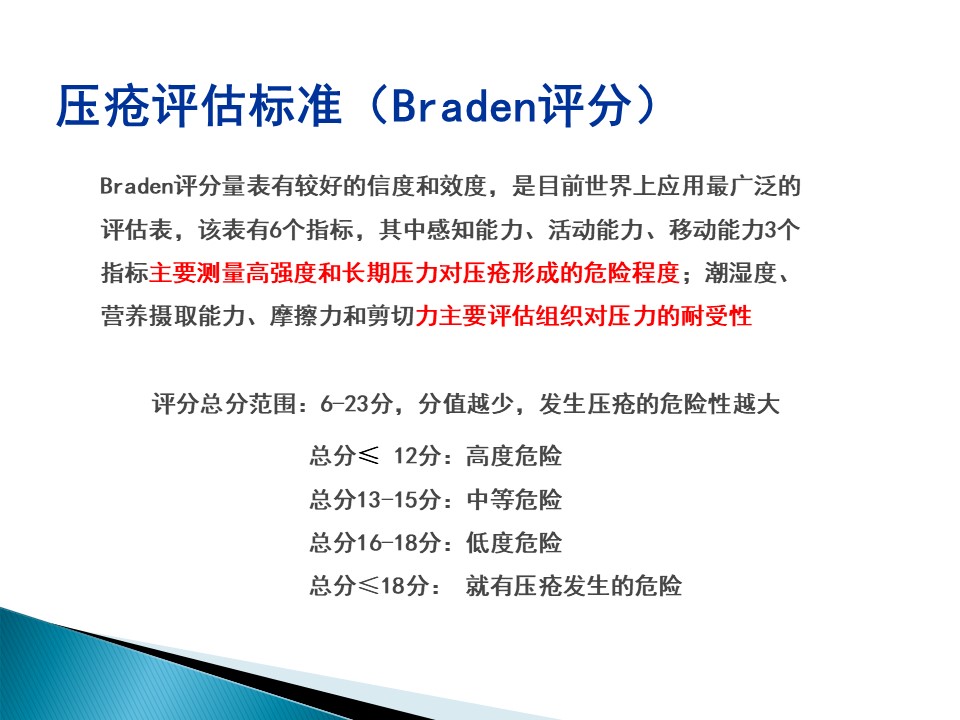 压疮评估标准（Braden评分）

Braden评分量表有较好的信度和效度，是目前世界上应用最广泛的评估表，该表有6个指标，其中感知能力、活动能力、移动能力3个指标主要测量高强度和长期压力对压疮形成的危险程度；潮湿度、营养摄取能力、摩擦力和剪切力主要评估组织对压力的耐受性

评分总分范围：6-23分，分值越少，发生压疮的危险性越大

总分≤ 12分：高度危险

总分13-15分：中等危险

总分16-18分：低度危险

总分≤18分： 就有压疮发生的危险